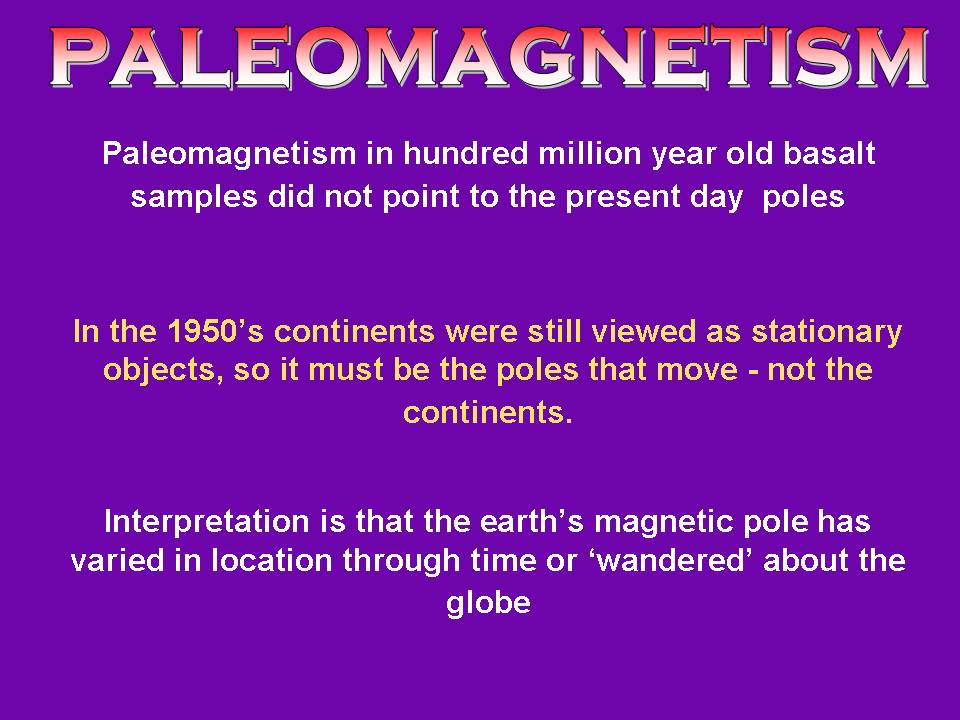 PALEOMAGNETISM

Paleomagnetism in hundred million year old basalt samples did not point to the present day poles

In the 1950’s continents were still viewed as stationary objects, so it must be the poles that move - not the continents.

Interpretation is that the earth’s magnetic pole has varied in location through time or ‘wandered’ about the globe